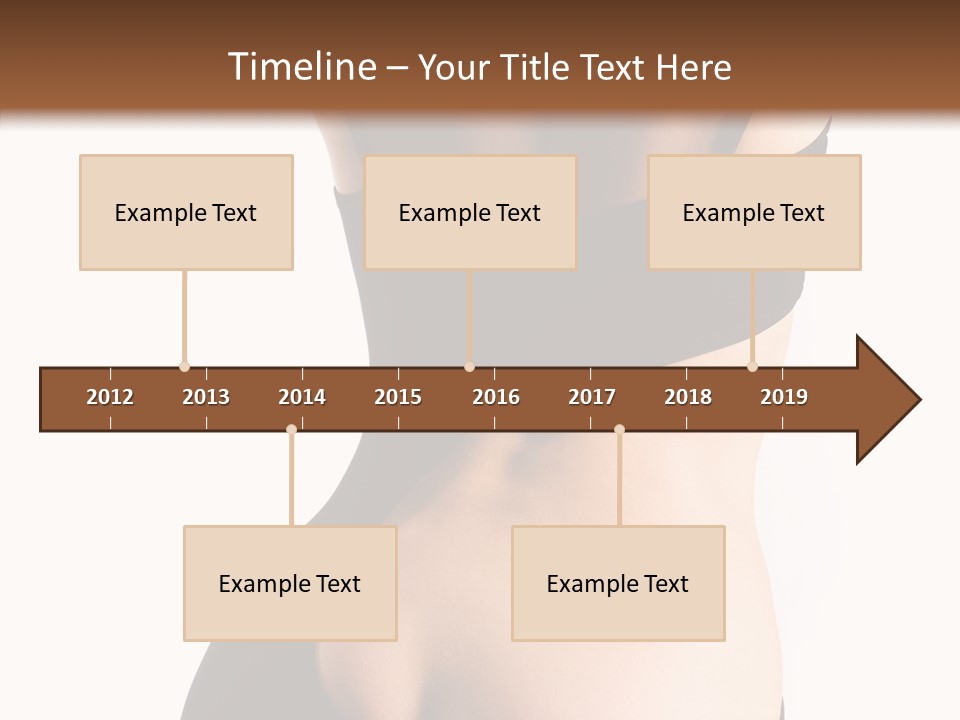 Timeline – Your Title Text Here

Example Text

Example Text

Example Text

2012 2013 2014 2015 2016 2017 2018 2019

Example Text

Example Text